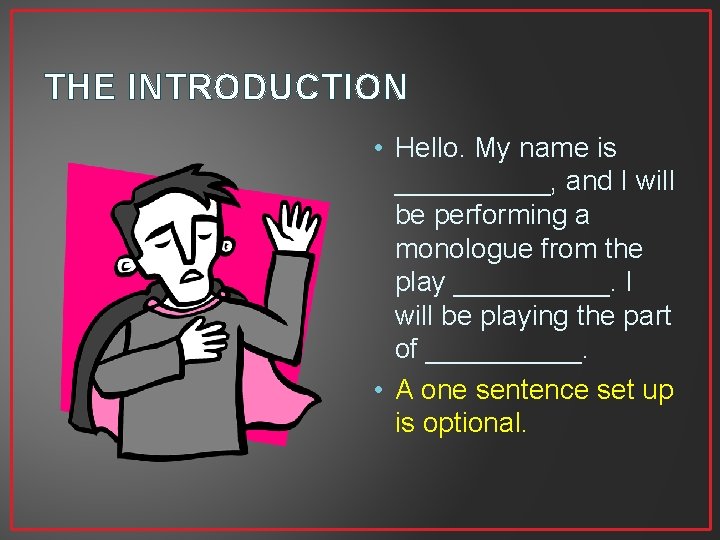 THE INTRODUCTION

• Hello. My name is __________, and I will be performing a monologue from the play __________. I will be playing the part of __________.

• A one sentence set up is optional.